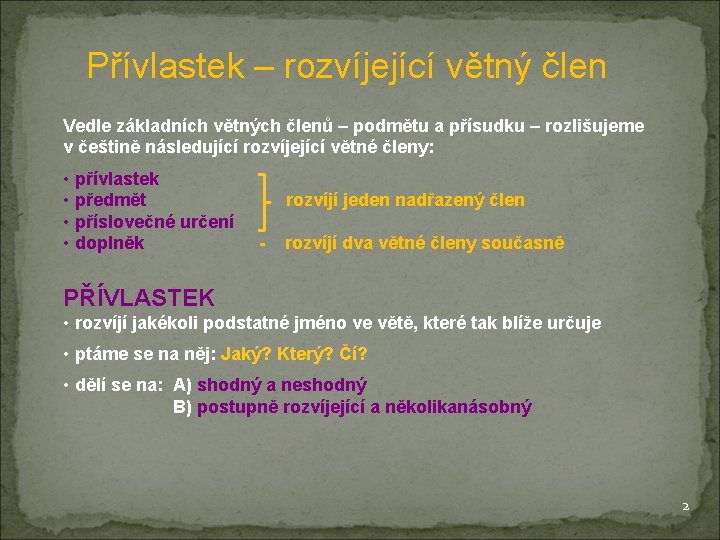 Přívlastek – rozvíjející větný člen

Vedle základních větných členů – podmětu a přísudku – rozlišujeme v češtině následující rozvíjející větné členy:

• přívlastek
• předmět
• příslovečné určení
- rozvíjí jeden nadřazený člen
• doplněk - rozvíjí dva větné členy současně

PŘÍVLASTEK
• rozvíjí jakékoli podstatné jméno ve větě, které tak blíže určuje
• ptáme se na něj: Jaký? Který? Čí?
• dělí se na: A) shodný a neshodný
B) postupně rozvíjející a několikanásobný

2